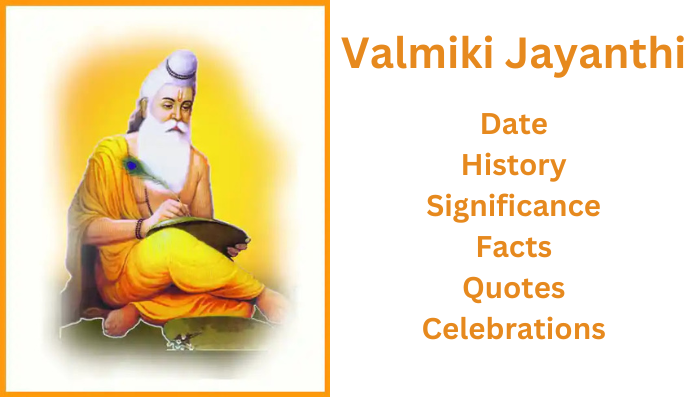 Valmiki Jayanthi

Date
History
Significance
Facts
Quotes
Celebrations